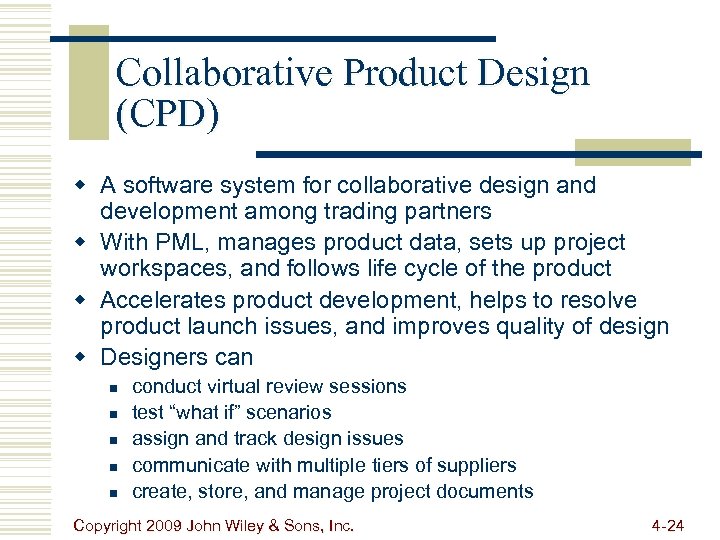 Collaborative Product Design (CPD)

- A software system for collaborative design and development among trading partners
- With PML, manages product data, sets up project workspaces, and follows life cycle of the product
- Accelerates product development, helps to resolve product launch issues, and improves quality of design
- Designers can
  - conduct virtual review sessions
  - test “what if” scenarios
  - assign and track design issues
  - communicate with multiple tiers of suppliers
  - create, store, and manage project documents

Copyright 2009 John Wiley & Sons, Inc.

4-24